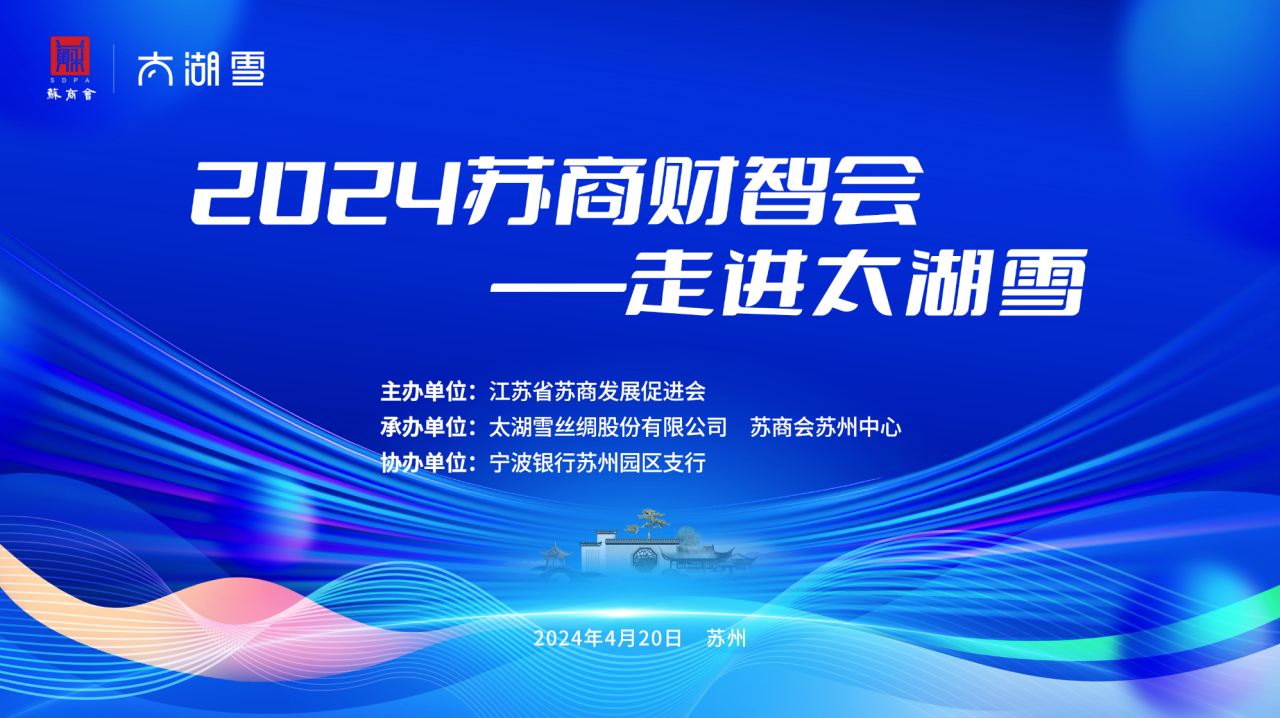 SDPA
蘇商會

太湖雪

2024苏商财智会
——走进太湖雪

主办单位：江苏省苏商发展促进会
承办单位：太湖雪丝绸股份有限公司　苏商会苏州中心
协办单位：宁波银行苏州园区支行

2024年4月20日　苏州